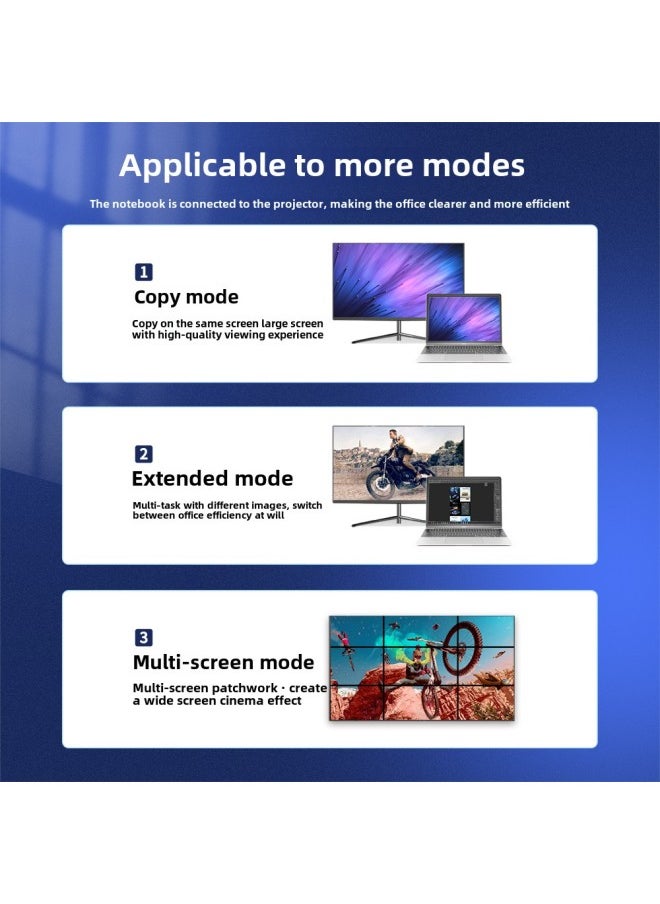 Applicable to more modes

The notebook is connected to the projector, making the office clearer and more efficient

1
Copy mode
Copy on the same screen large screen with high-quality viewing experience

2
Extended mode
Multi-task with different images, switch between office efficiency at will

3
Multi-screen mode
Multi-screen patchwork · create a wide screen cinema effect